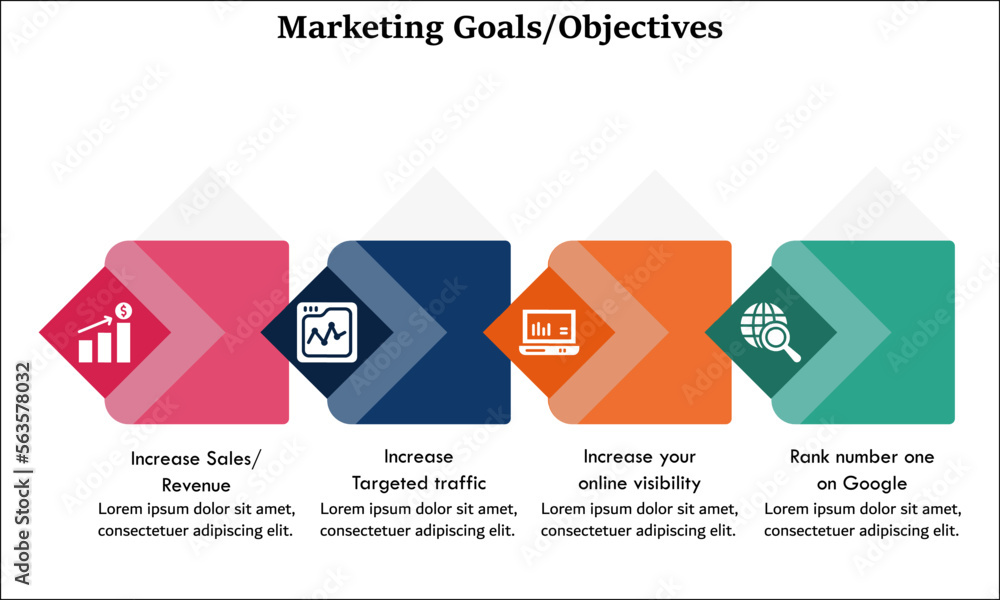 Marketing Goals/Objectives

Increase Sales/ Revenue
Lorem ipsum dolor sit amet, consectetuer adipiscing elit.

Increase Targeted traffic
Lorem ipsum dolor sit amet, consectetuer adipiscing elit.

Increase your online visibility
Lorem ipsum dolor sit amet, consectetuer adipiscing elit.

Rank number one on Google
Lorem ipsum dolor sit amet, consectetuer adipiscing elit.

Adobe Stock | #563578032